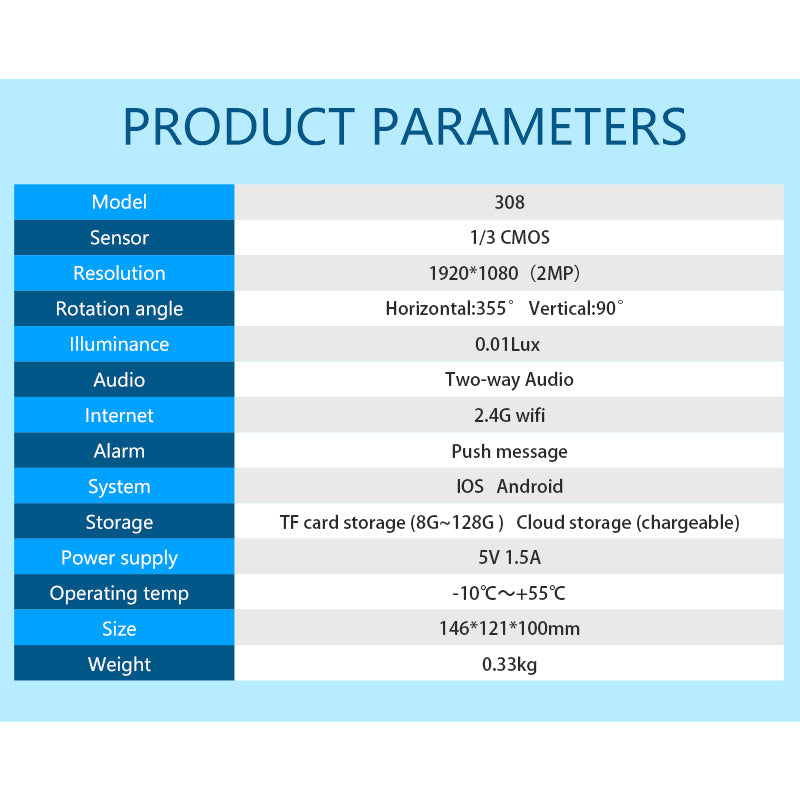 PRODUCT PARAMETERS

| Model | 308 |
|---|---|
| Sensor | 1/3 CMOS |
| Resolution | 1920*1080（2MP） |
| Rotation angle | Horizontal:355° Vertical:90° |
| Illuminance | 0.01Lux |
| Audio | Two-way Audio |
| Internet | 2.4G wifi |
| Alarm | Push message |
| System | IOS Android |
| Storage | TF card storage (8G~128G ) Cloud storage (chargeable) |
| Power supply | 5V 1.5A |
| Operating temp | -10℃～+55℃ |
| Size | 146*121*100mm |
| Weight | 0.33kg |